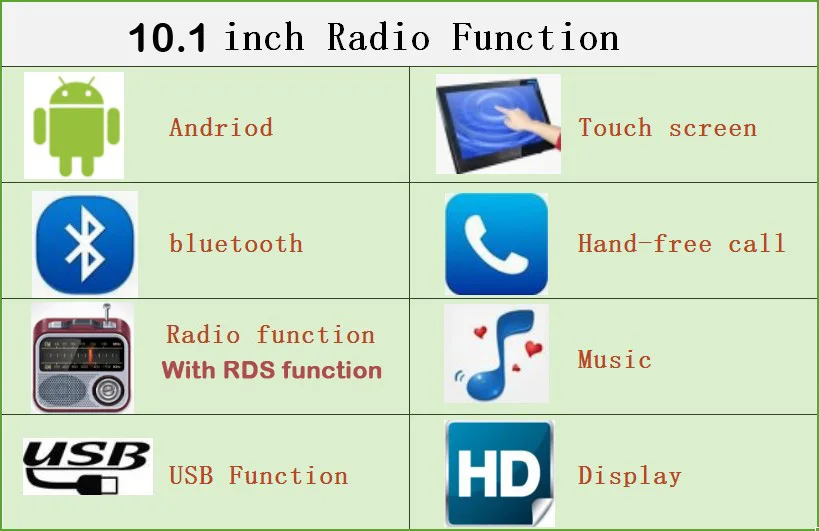 10.1 inch Radio Function

| | |
|---|---|
| Andriod | Touch screen |
| bluetooth | Hand-free call |
| Radio function With RDS function | Music |
| USB USB Function | HD Display |